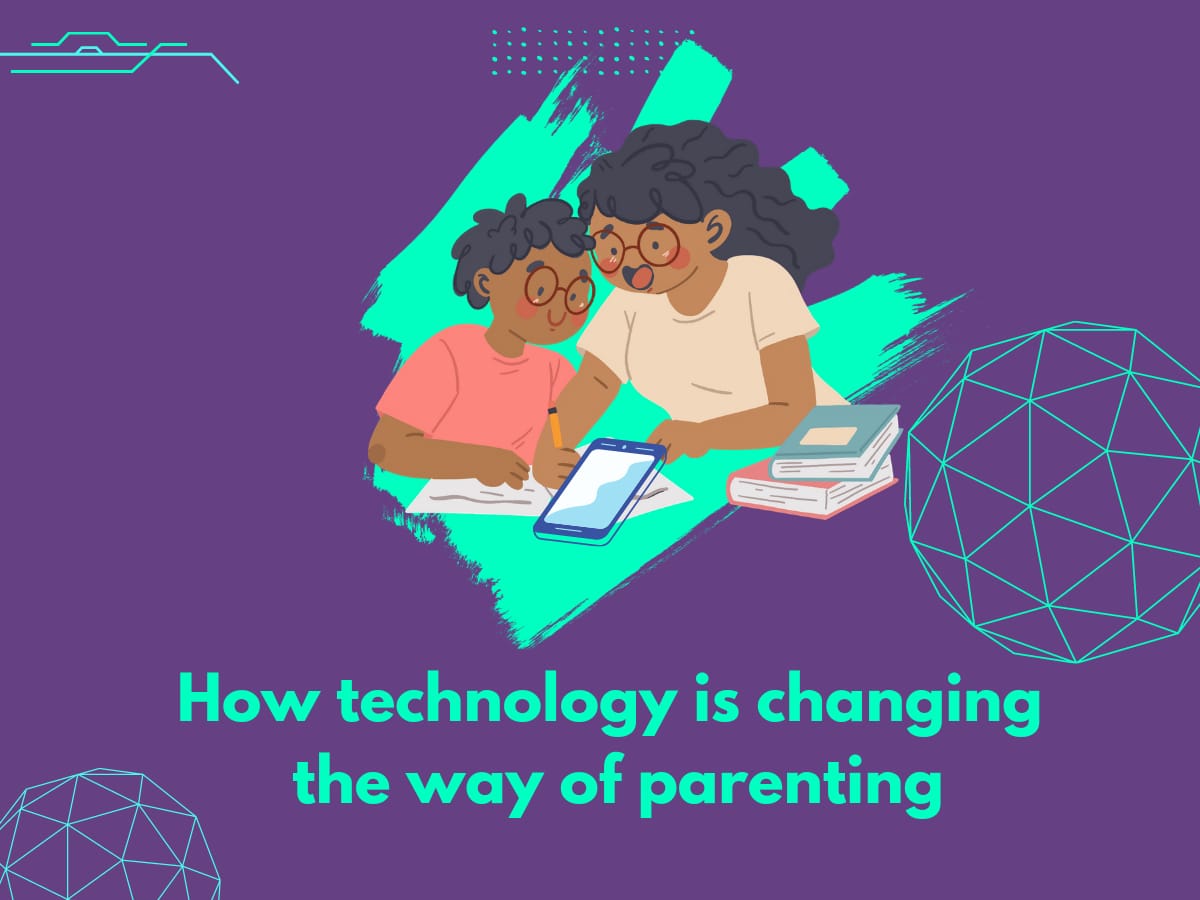 How technology is changing the way of parenting